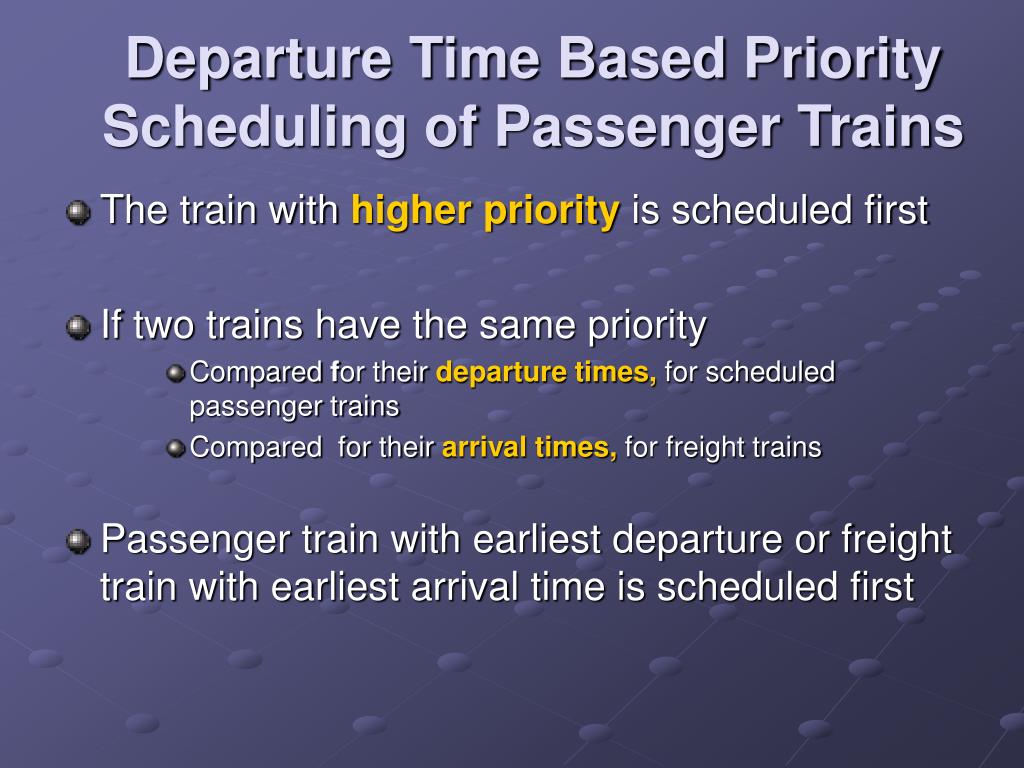 Departure Time Based Priority Scheduling of Passenger Trains

The train with higher priority is scheduled first

If two trains have the same priority

Compared for their departure times, for scheduled passenger trains

Compared  for their arrival times, for freight trains

Passenger train with earliest departure or freight train with earliest arrival time is scheduled first